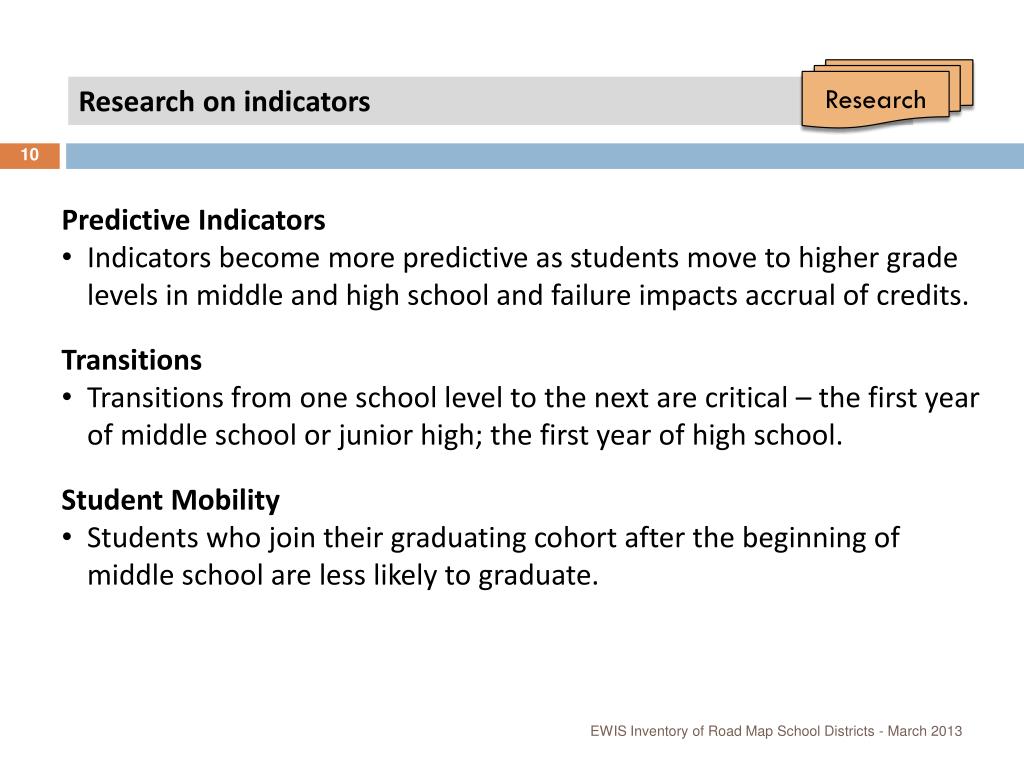 Research on indicators

Research

10

Predictive Indicators
• Indicators become more predictive as students move to higher grade levels in middle and high school and failure impacts accrual of credits.

Transitions
• Transitions from one school level to the next are critical – the first year of middle school or junior high; the first year of high school.

Student Mobility
• Students who join their graduating cohort after the beginning of middle school are less likely to graduate.

EWIS Inventory of Road Map School Districts - March 2013